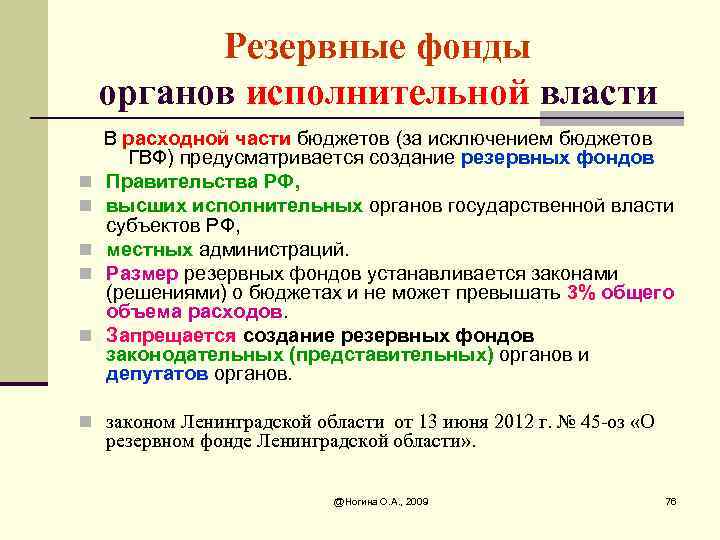 Резервные фонды органов исполнительной власти

В расходной части бюджетов (за исключением бюджетов ГВФ) предусматривается создание резервных фондов

Правительства РФ,

высших исполнительных органов государственной власти субъектов РФ,

местных администраций.

Размер резервных фондов устанавливается законами (решениями) о бюджетах и не может превышать 3% общего объема расходов.

Запрещается создание резервных фондов законодательных (представительных) органов и депутатов органов.

законом Ленинградской области от 13 июня 2012 г. № 45-оз «О резервном фонде Ленинградской области».

@Ногина О.А., 2009

76